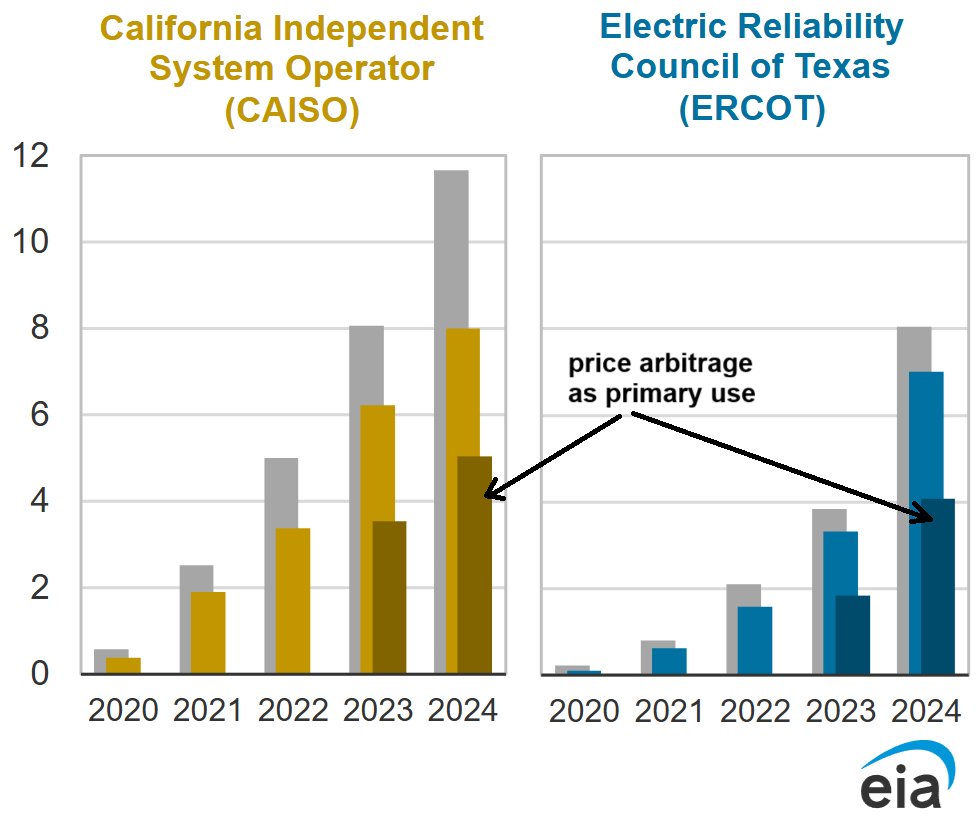 California Independent System Operator (CAISO)

Electric Reliability Council of Texas (ERCOT)

12
10
8
6
4
2
0

price arbitrage as primary use

2020 2021 2022 2023 2024

2020 2021 2022 2023 2024

eia